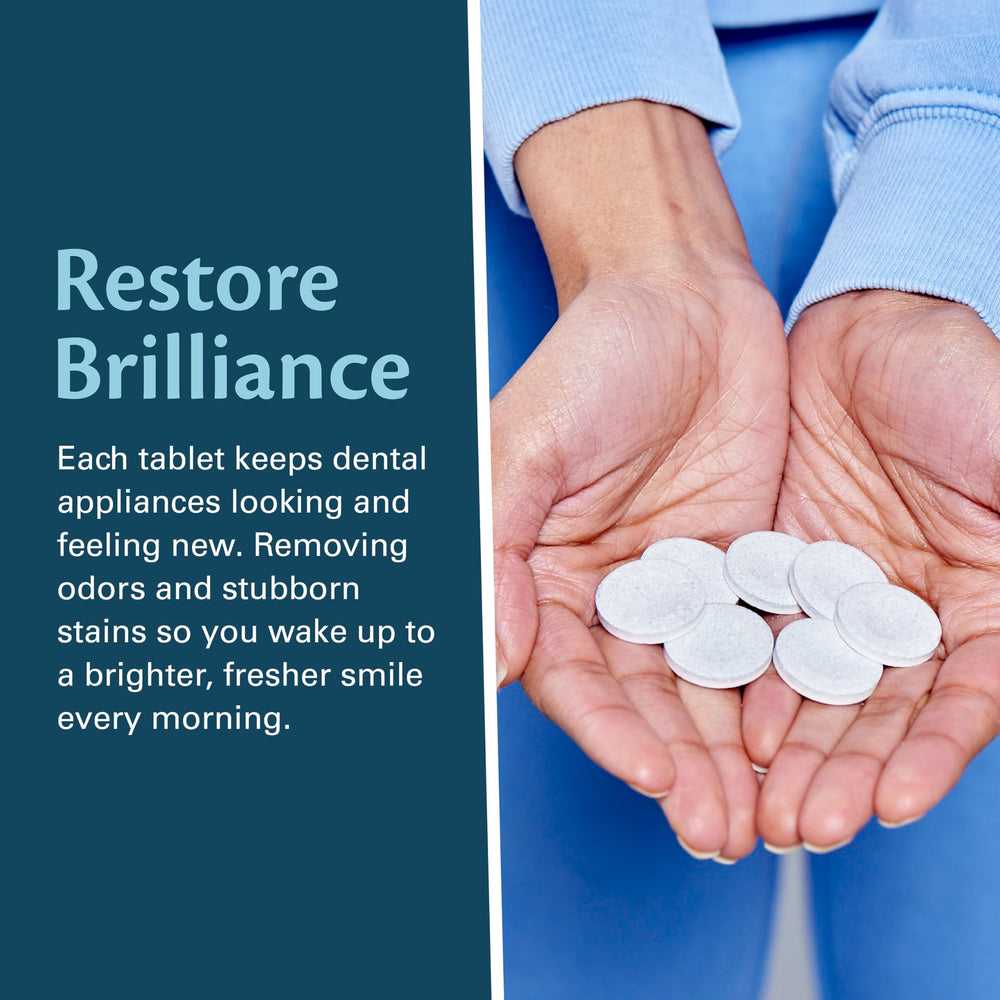 Restore
Brilliance

Each tablet keeps dental appliances looking and feeling new. Removing odors and stubborn stains so you wake up to a brighter, fresher smile every morning.